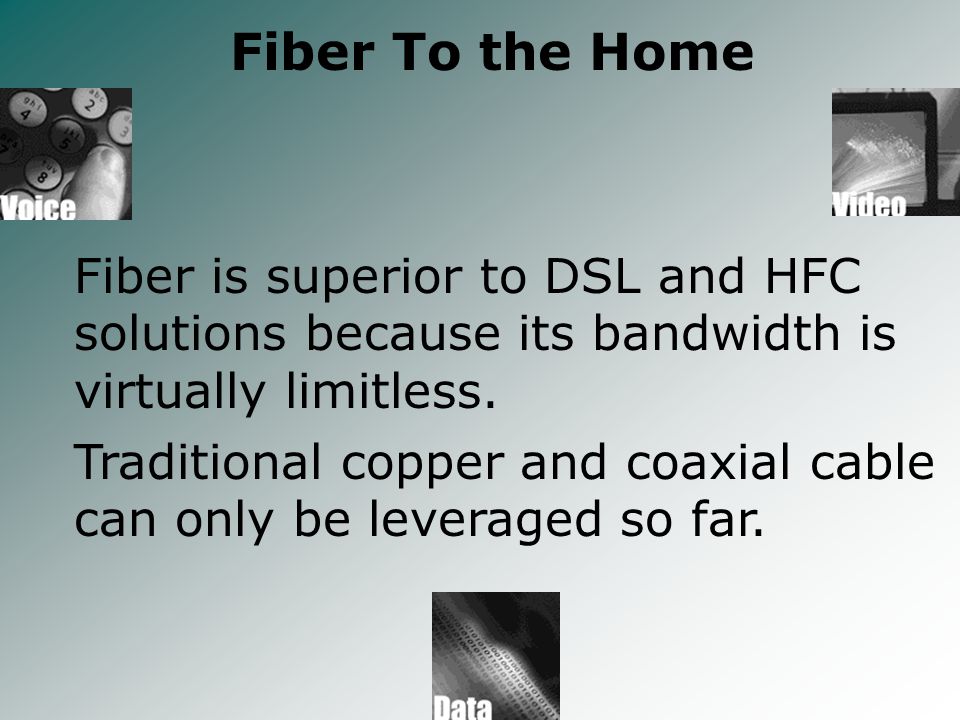 Fiber To the Home

Voice

Video

Fiber is superior to DSL and HFC solutions because its bandwidth is virtually limitless.

Traditional copper and coaxial cable can only be leveraged so far.

Data